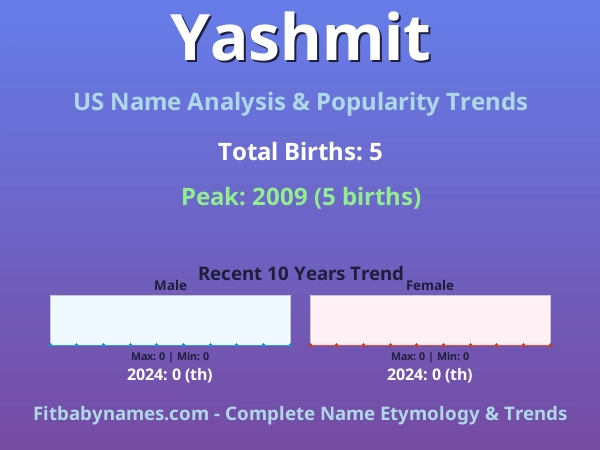 Yashmit

US Name Analysis & Popularity Trends

Total Births: 5

Peak: 2009 (5 births)

Recent 10 Years Trend

Male

Max: 0 | Min: 0

2024: 0 (th)

Female

Max: 0 | Min: 0

2024: 0 (th)

Fitbabynames.com - Complete Name Etymology & Trends